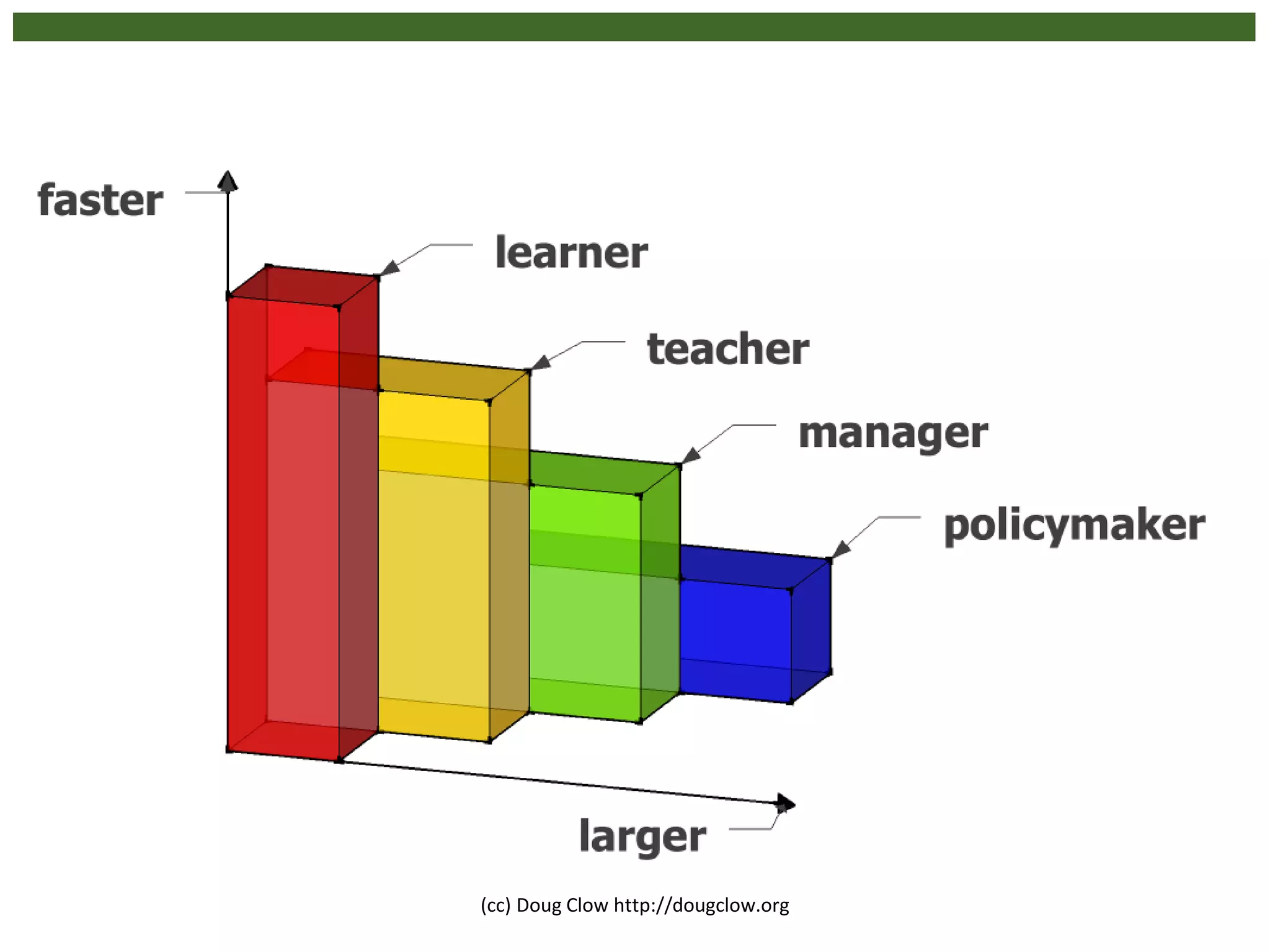 faster

learner

teacher

manager

policymaker

larger

(cc) Doug Clow http://dougclow.org